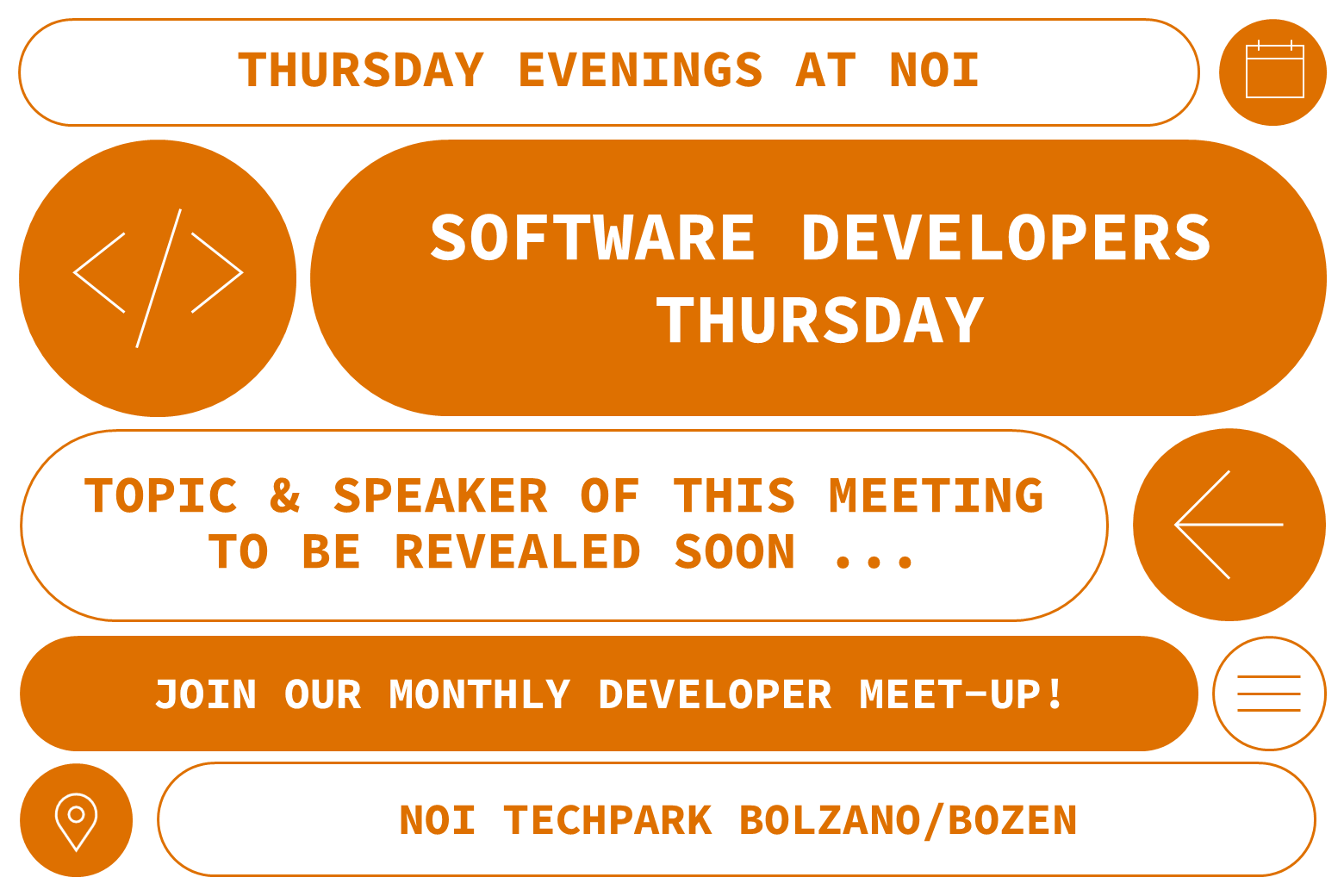 THURSDAY EVENINGS AT NOI

SOFTWARE DEVELOPERS THURSDAY

TOPIC & SPEAKER OF THIS MEETING TO BE REVEALED SOON ...

JOIN OUR MONTHLY DEVELOPER MEET-UP!

NOI TECHPARK BOLZANO/BOZEN